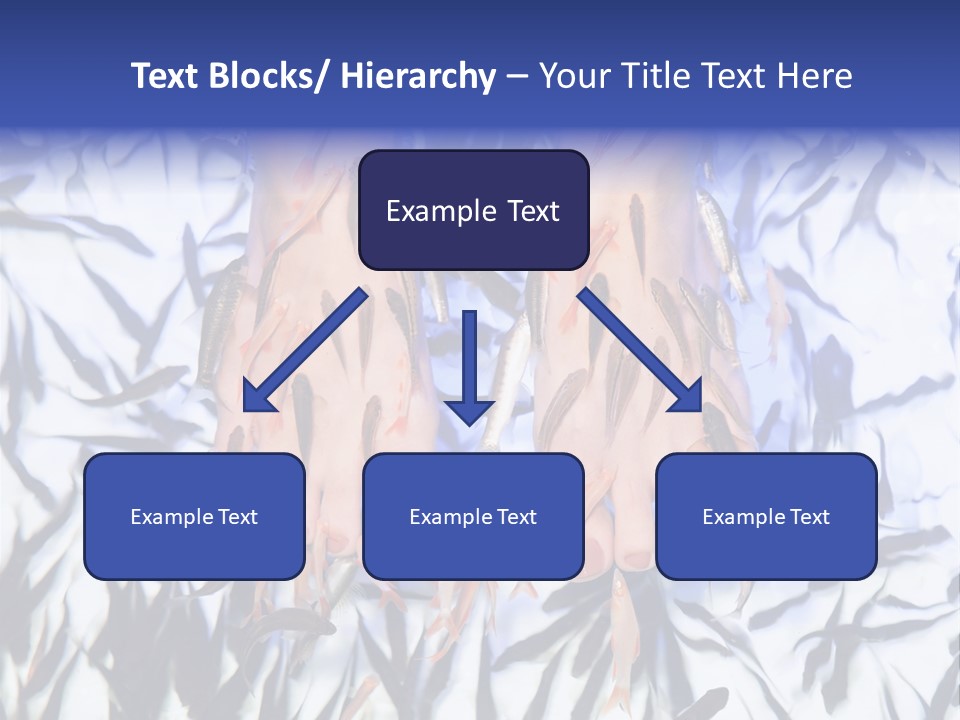 Text Blocks/ Hierarchy – Your Title Text Here

Example Text

Example Text

Example Text

Example Text